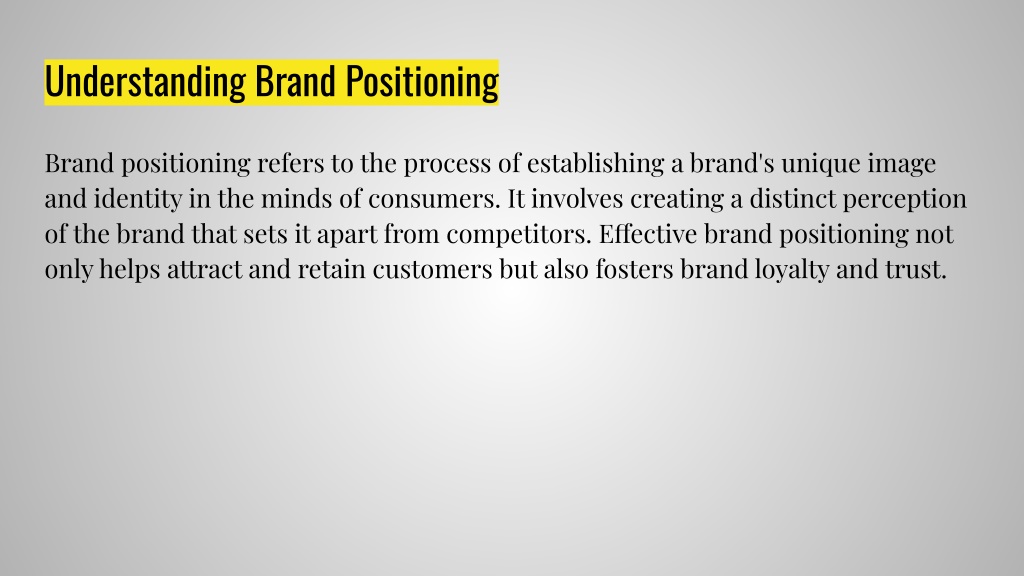 Understanding Brand Positioning

Brand positioning refers to the process of establishing a brand's unique image and identity in the minds of consumers. It involves creating a distinct perception of the brand that sets it apart from competitors. Effective brand positioning not only helps attract and retain customers but also fosters brand loyalty and trust.